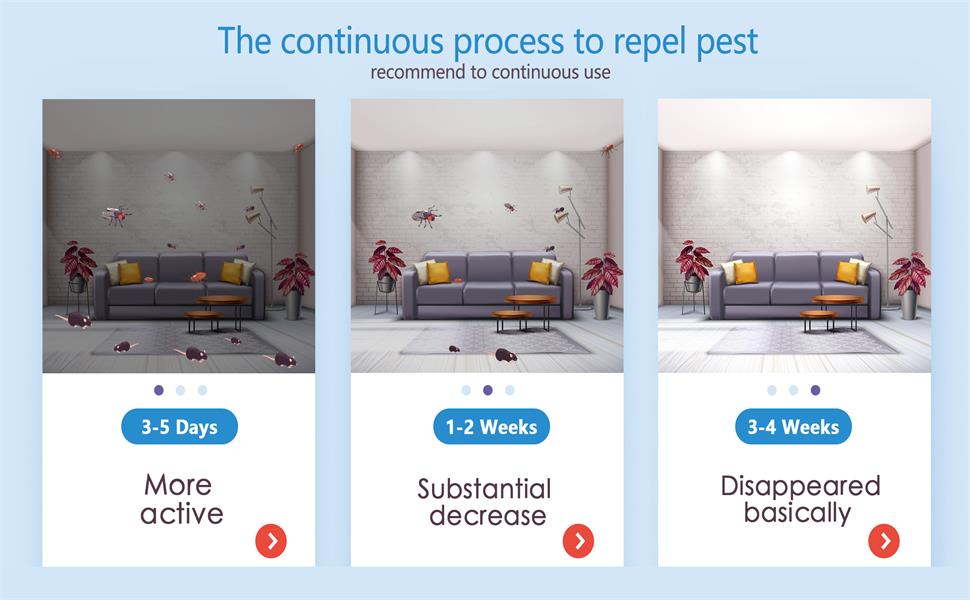 The continuous process to repel pest
recommend to continuous use

3-5 Days

More active

1-2 Weeks

Substantial decrease

3-4 Weeks

Disappeared basically